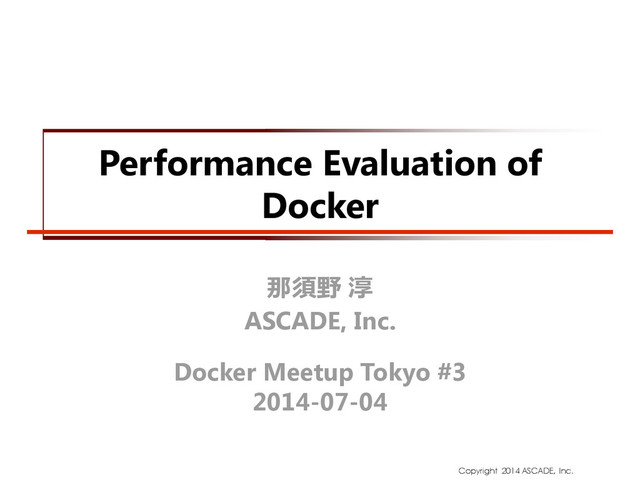 Performance Evaluation of Docker

那須野 淳
ASCADE, Inc.

Docker Meetup Tokyo #3
2014-07-04

Copyright 2014 ASCADE, Inc.